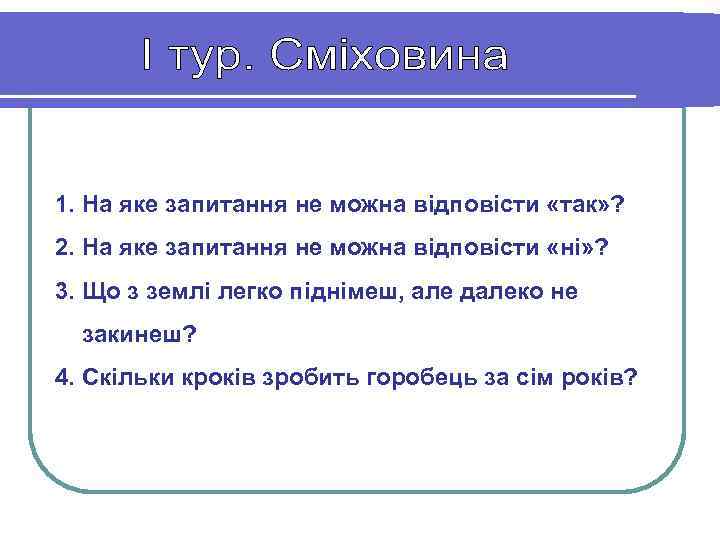 І тур. Сміховина

1. На яке запитання не можна відповісти «так»?
2. На яке запитання не можна відповісти «ні»?
3. Що з землі легко піднімеш, але далеко не закинеш?
4. Скільки кроків зробить горобець за сім років?